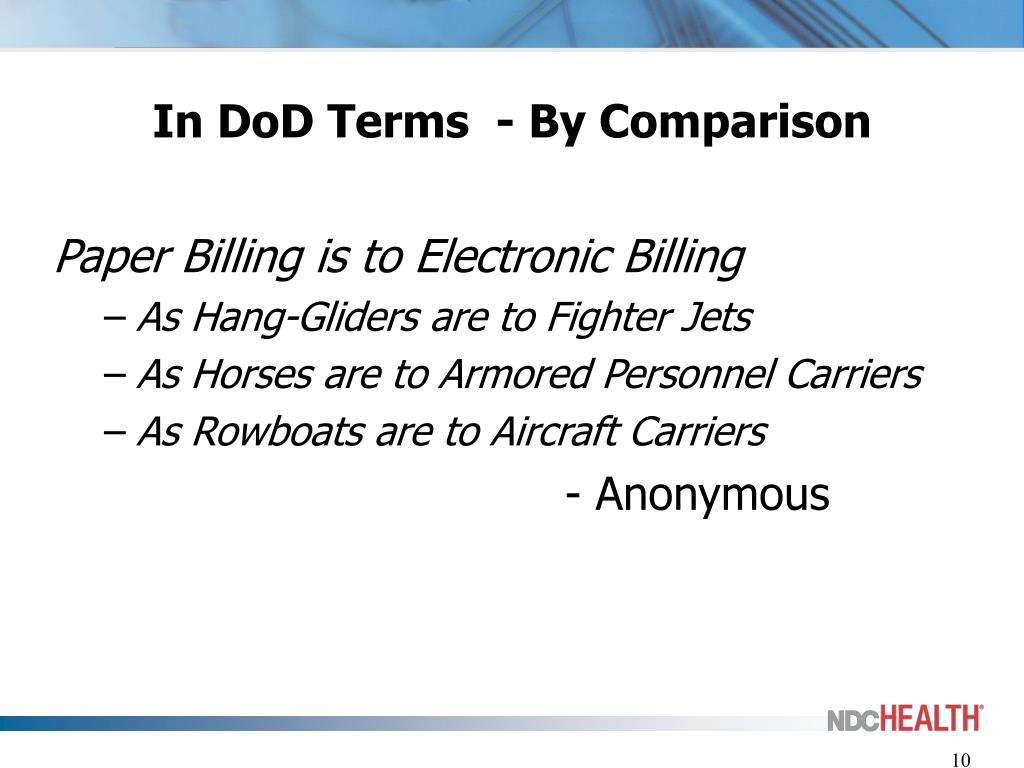 In DoD Terms - By Comparison

Paper Billing is to Electronic Billing

– As Hang-Gliders are to Fighter Jets

– As Horses are to Armored Personnel Carriers

– As Rowboats are to Aircraft Carriers

- Anonymous

NDCHEALTH®

10